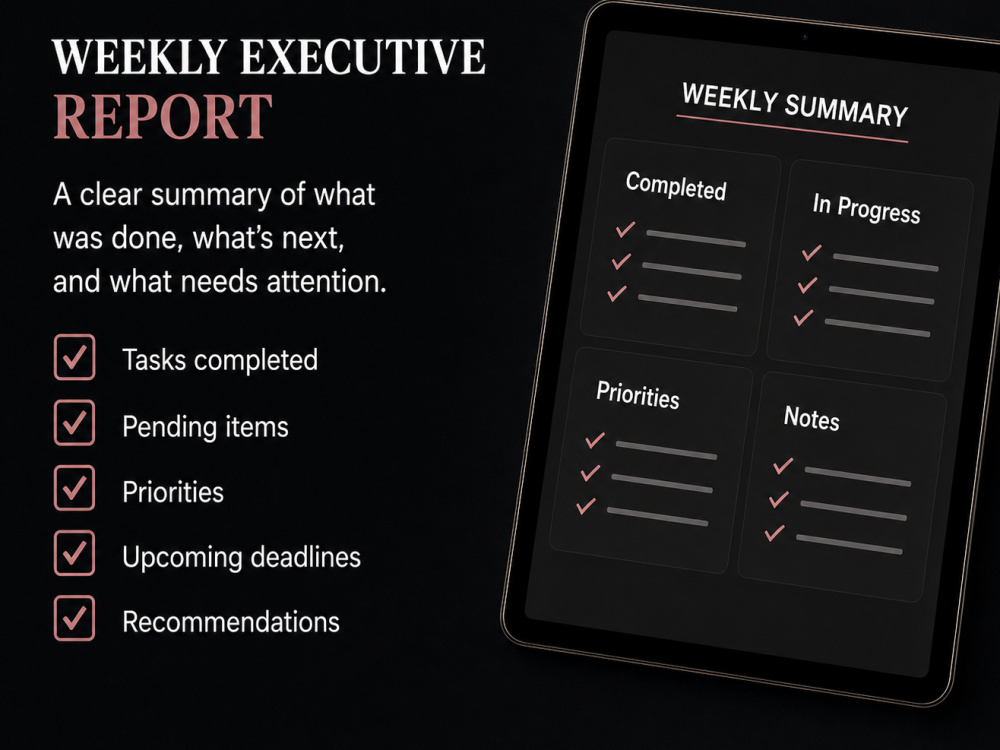 WEEKLY EXECUTIVE REPORT

A clear summary of what was done, what's next, and what needs attention.

Tasks completed

Pending items

Priorities

Upcoming deadlines

Recommendations

WEEKLY SUMMARY

Completed

In Progress

Priorities

Notes